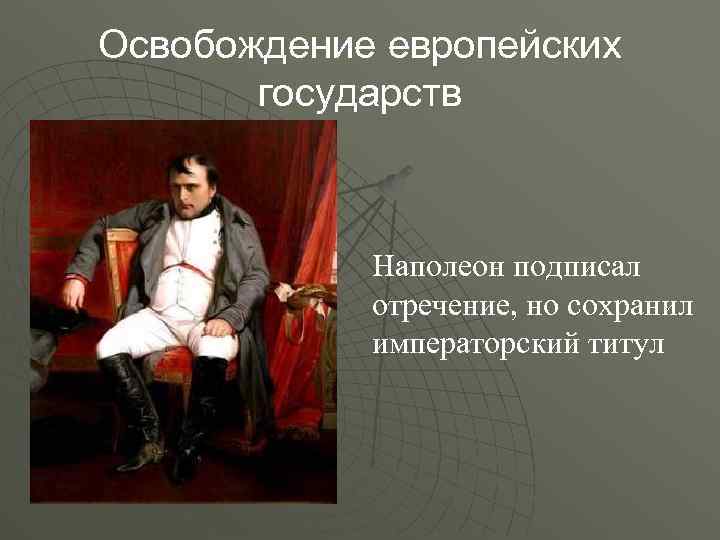 Освобождение европейских государств

Наполеон подписал отречение, но сохранил императорский титул